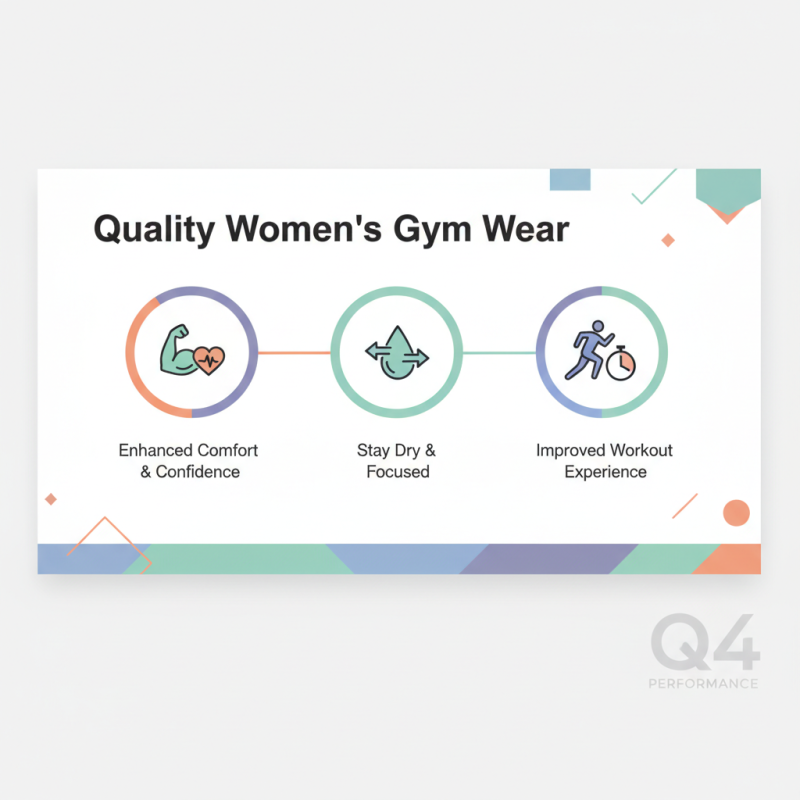 Quality Women's Gym Wear

Enhanced Comfort & Confidence

Stay Dry & Focused

Improved Workout Experience

Q4
PERFORMANCE